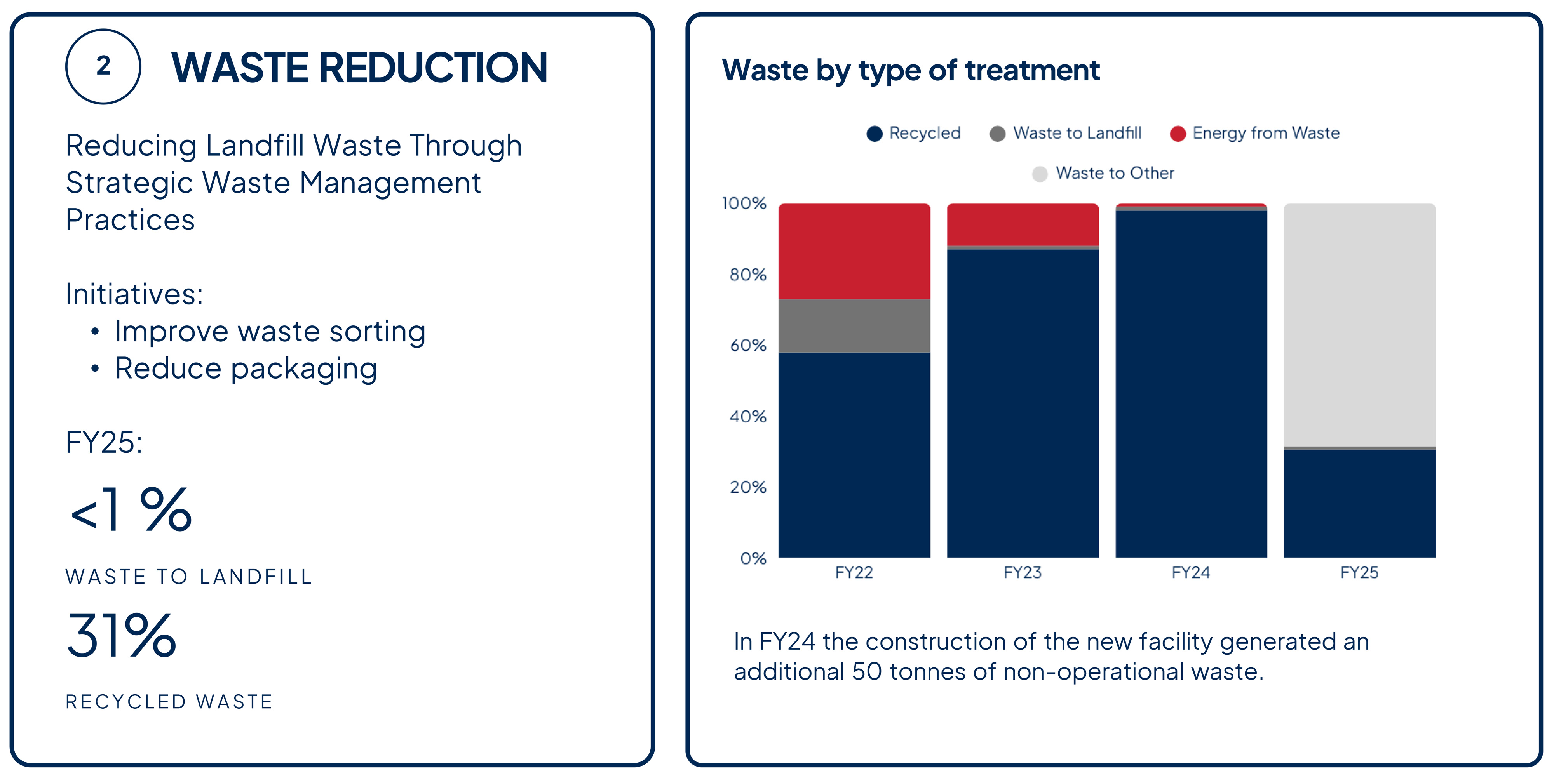 2

WASTE REDUCTION

Reducing Landfill Waste Through Strategic Waste Management Practices

Initiatives:
• Improve waste sorting
• Reduce packaging

FY25:

<1 %

WASTE TO LANDFILL

31%

RECYCLED WASTE

Waste by type of treatment

Recycled
Waste to Landfill
Energy from Waste
Waste to Other

100%
80%
60%
40%
20%
0%

FY22
FY23
FY24
FY25

In FY24 the construction of the new facility generated an additional 50 tonnes of non-operational waste.